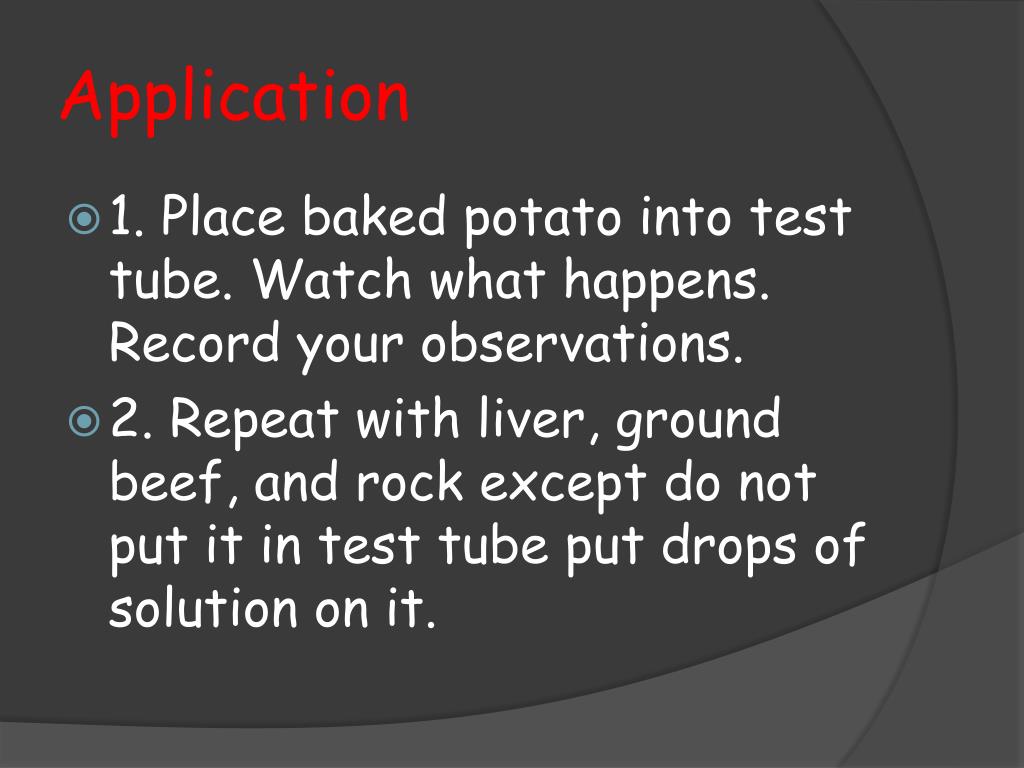 Application

1. Place baked potato into test tube. Watch what happens. Record your observations.

2. Repeat with liver, ground beef, and rock except do not put it in test tube put drops of solution on it.